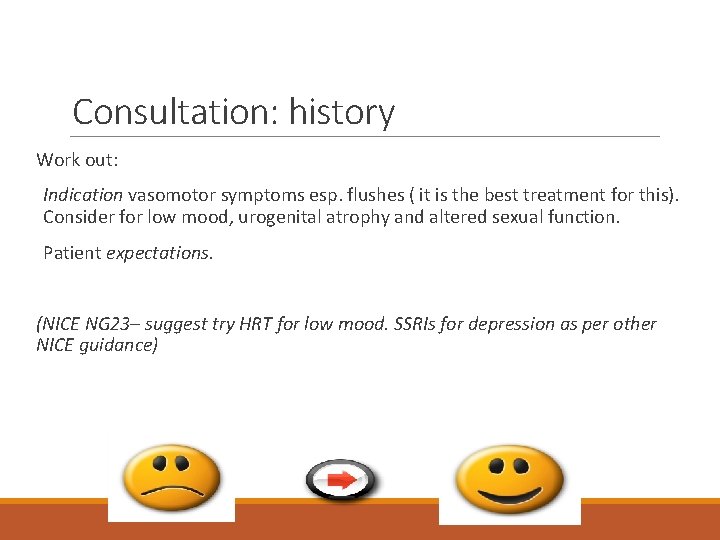 Consultation: history

Work out:

Indication vasomotor symptoms esp. flushes ( it is the best treatment for this). Consider for low mood, urogenital atrophy and altered sexual function.

Patient expectations.

(NICE NG23– suggest try HRT for low mood. SSRIs for depression as per other NICE guidance)